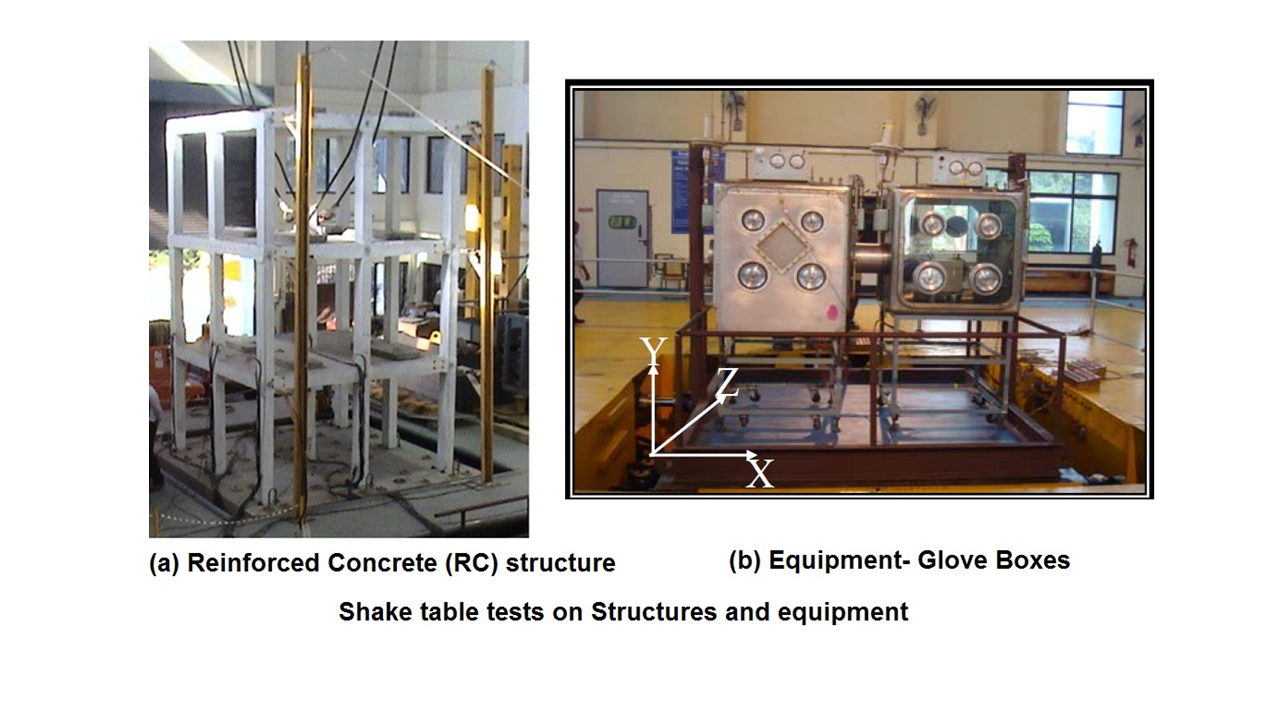 Y
Z
X

(a) Reinforced Concrete (RC) structure

(b) Equipment- Glove Boxes

Shake table tests on Structures and equipment